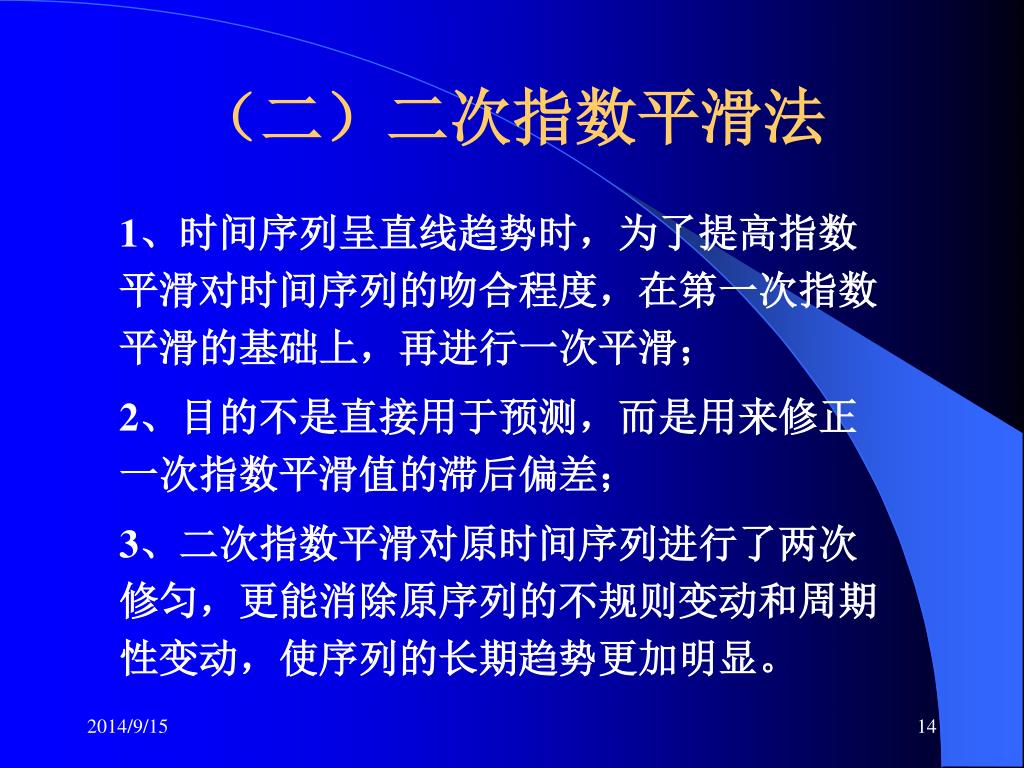 （二）二次指数平滑法

1、时间序列呈直线趋势时，为了提高指数平滑对时间序列的吻合程度，在第一次指数平滑的基础上，再进行一次平滑；

2、目的不是直接用于预测，而是用来修正一次指数平滑值的滞后偏差；

3、二次指数平滑对原时间序列进行了两次修匀，更能消除原序列的不规则变动和周期性变动，使序列的长期趋势更加明显。

2014/9/15

14